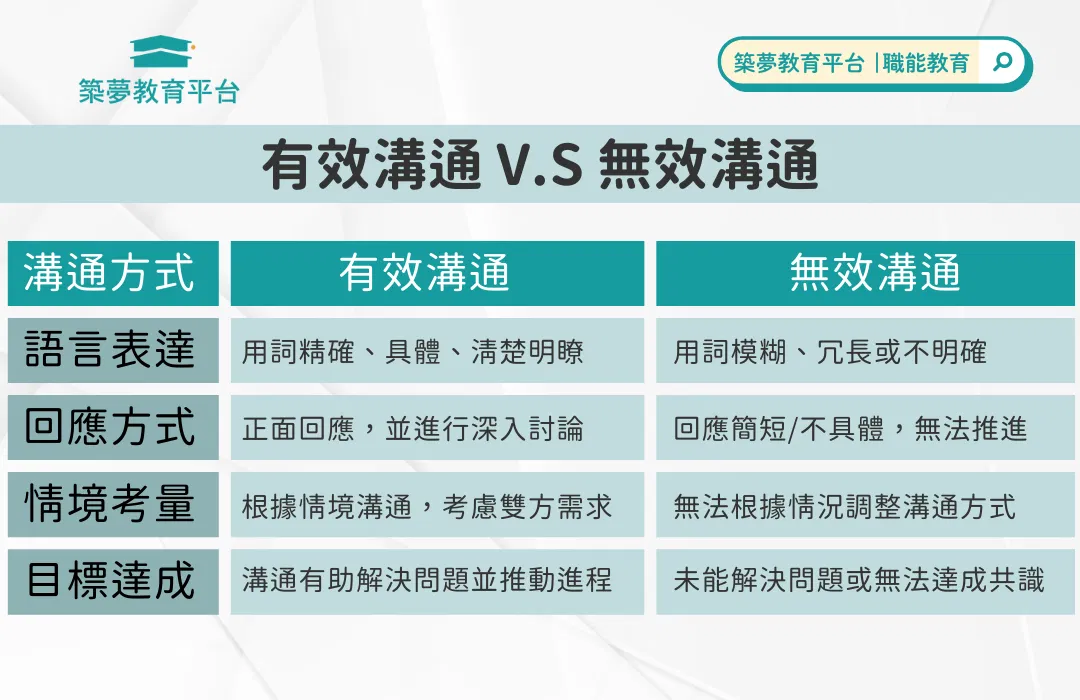 築夢教育平台

築夢教育平台 |職能教育

有效溝通 V.S 無效溝通

| 溝通方式 | 有效溝通 | 無效溝通 |
|---|---|---|
| 語言表達 | 用詞精確、具體、清楚明瞭 | 用詞模糊、冗長或不明確 |
| 回應方式 | 正面回應，並進行深入討論 | 回應簡短/不具體，無法推進 |
| 情境考量 | 根據情境溝通，考慮雙方需求 | 無法根據情況調整溝通方式 |
| 目標達成 | 溝通有助解決問題並推動進程 | 未能解決問題或無法達成共識 |